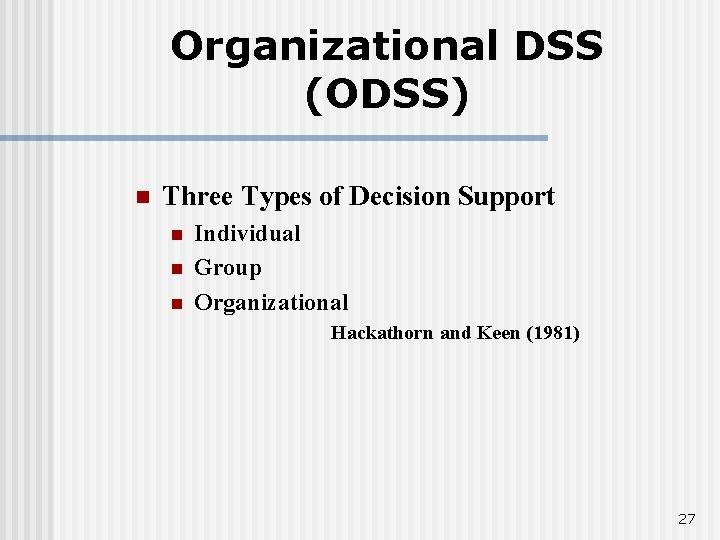 Organizational DSS (ODSS)

Three Types of Decision Support
Individual
Group
Organizational

Hackathorn and Keen (1981)

27